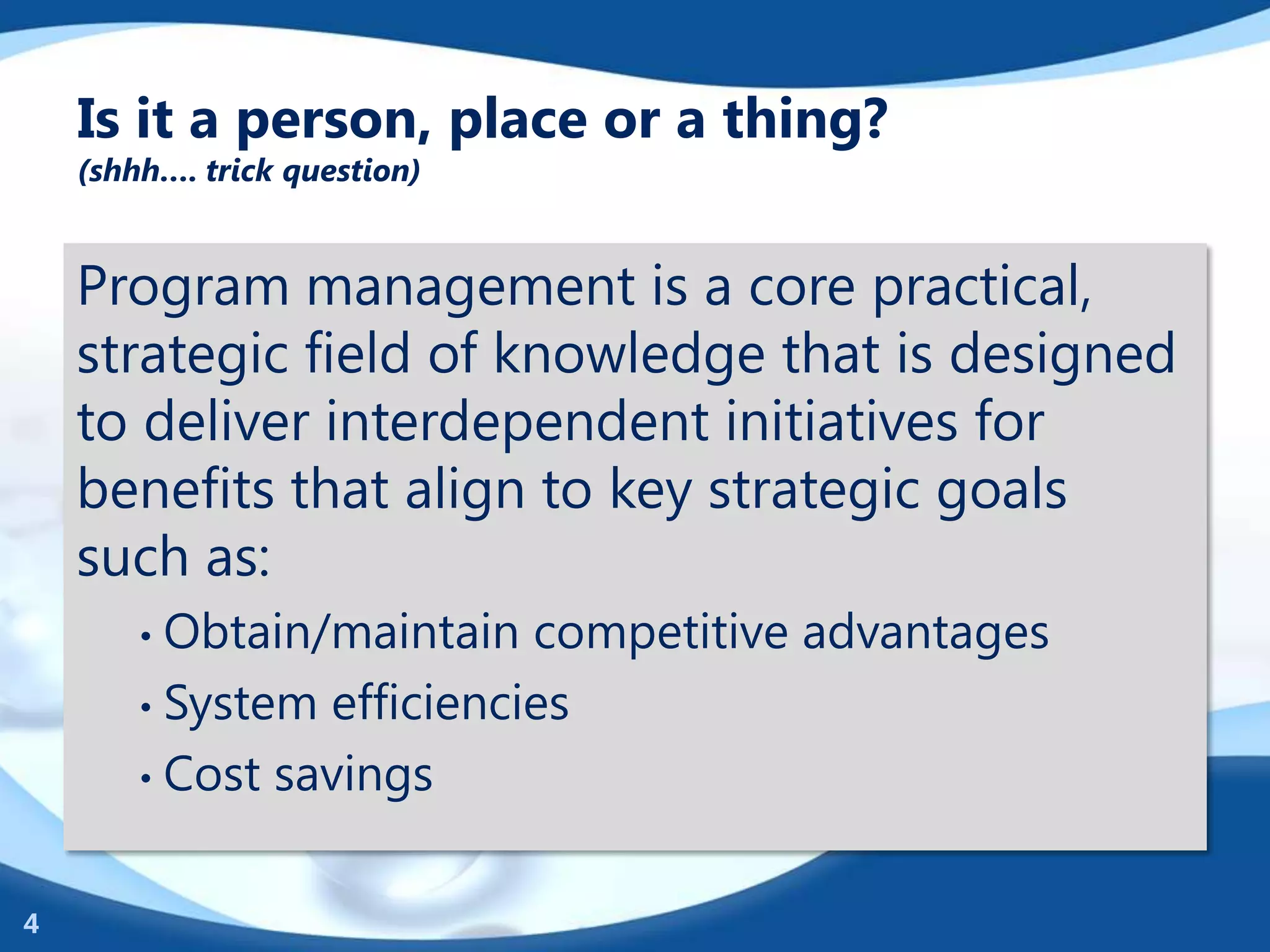 Is it a person, place or a thing?
(shhh…. trick question)

Program management is a core practical, strategic field of knowledge that is designed to deliver interdependent initiatives for benefits that align to key strategic goals such as:

• Obtain/maintain competitive advantages
• System efficiencies
• Cost savings

4